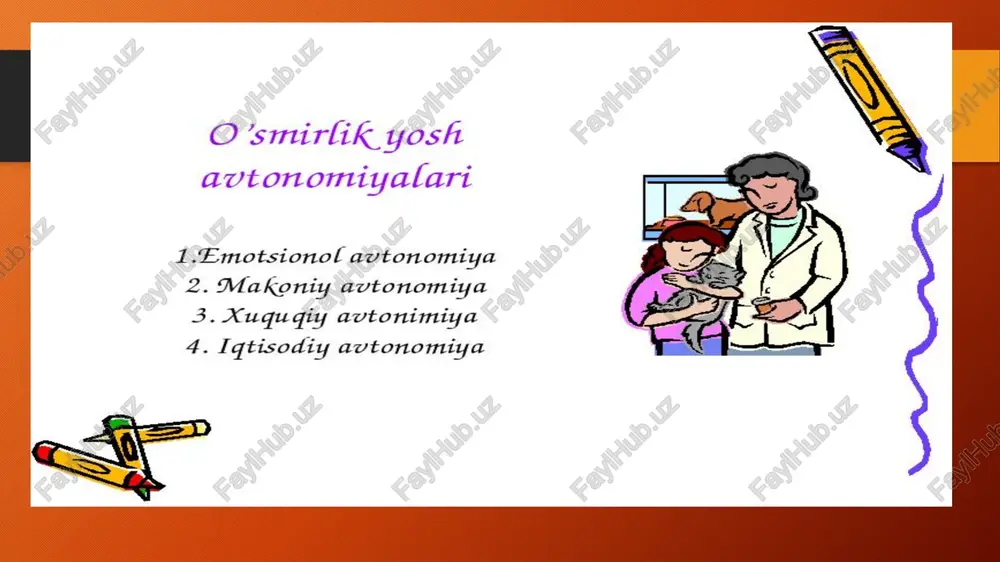 O'smirlik yosh avtonomiyalari

1.Emotsionol avtonomiya
2. Makoniy avtonomiya
3. Xuquqiy avtonimiya
4. Iqtisodiy avtonomiya

FaylHub.uz